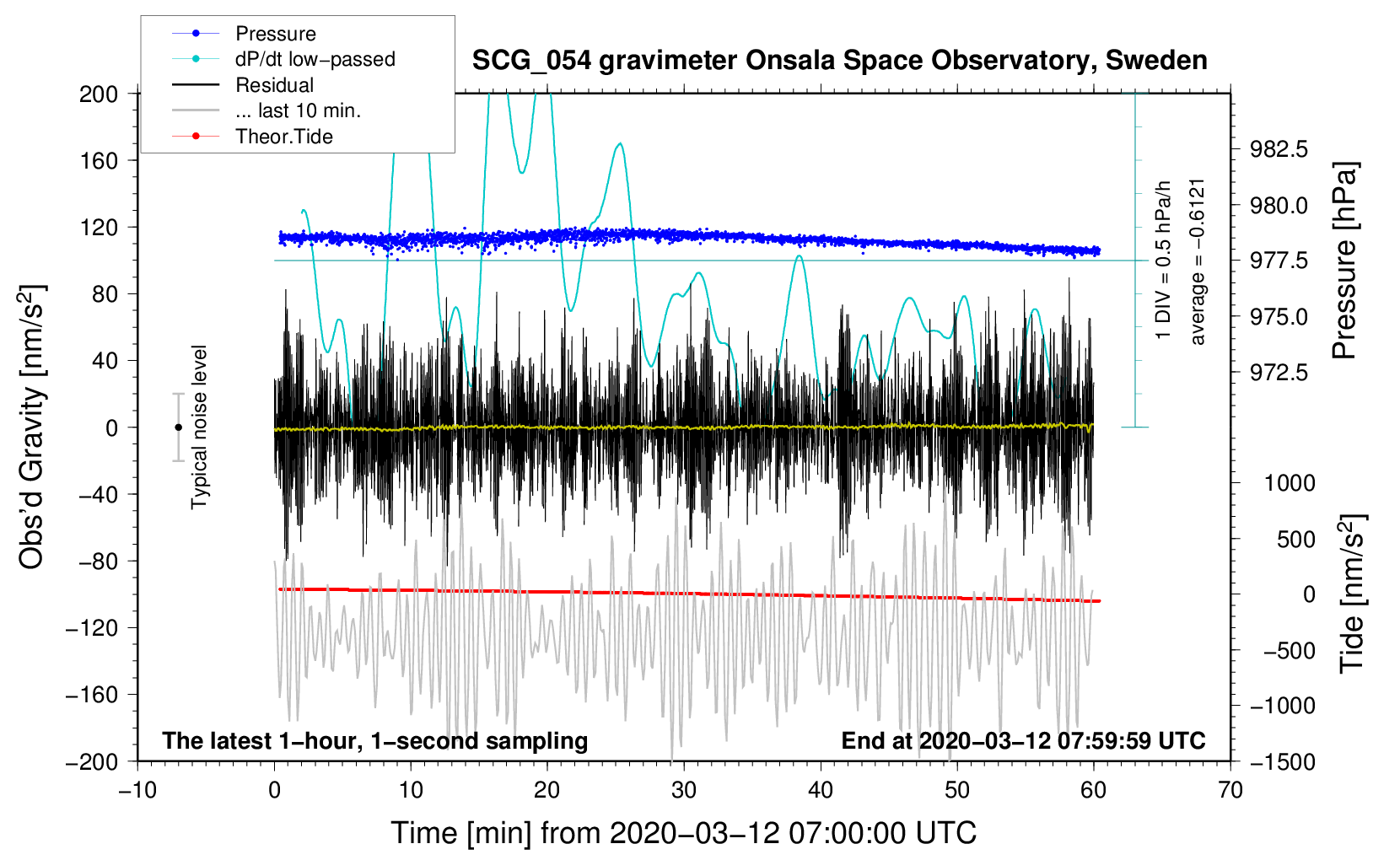 Pressure
dP/dt low−passed
Residual
... last 10 min.
Theor.Tide

SCG_054 gravimeter Onsala Space Observatory, Sweden

200
160
120
80
40
0
−40
−80
−120
−160
−200

Obs'd Gravity [nm/s$^2$]

Typical noise level

1 DIV = 0.5 hPa/h
average = −0.6121

982.5
980.0
977.5
975.0
972.5

Pressure [hPa]

1000
500
0
−500
−1000
−1500

Tide [nm/s$^2$]

The latest 1−hour, 1−second sampling
End at 2020−03−12 07:59:59 UTC

−10
0
10
20
30
40
50
60
70

Time [min] from 2020−03−12 07:00:00 UTC